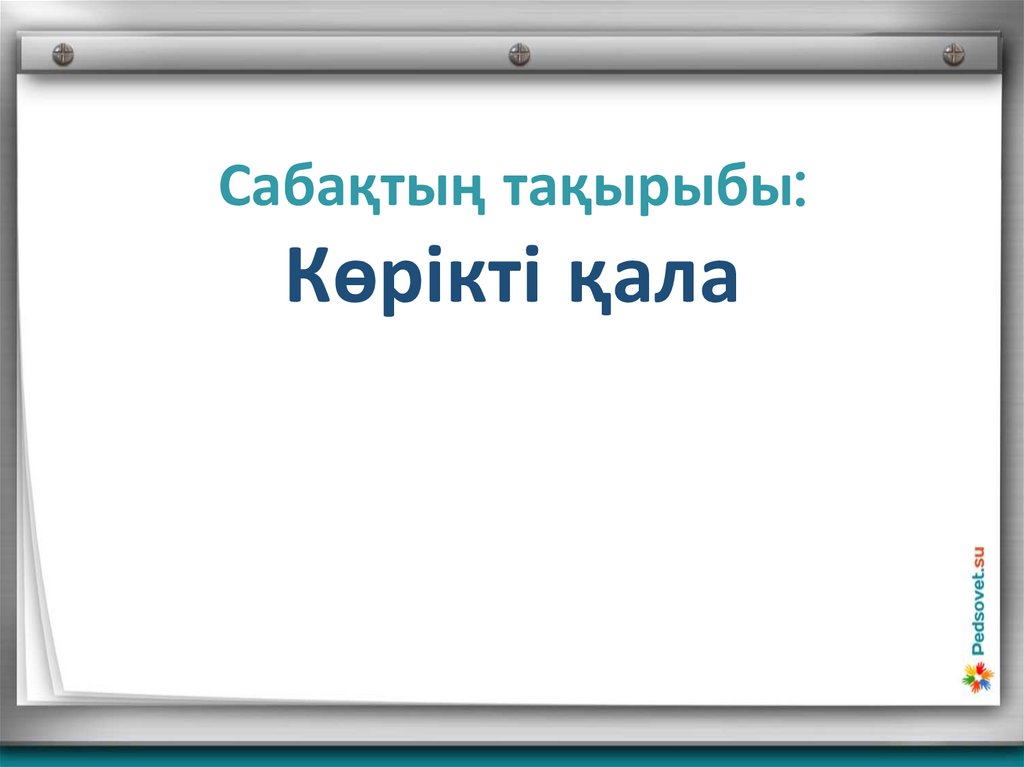 Сабақтың тақырыбы:
Көрікті қала

Pedsovet.su